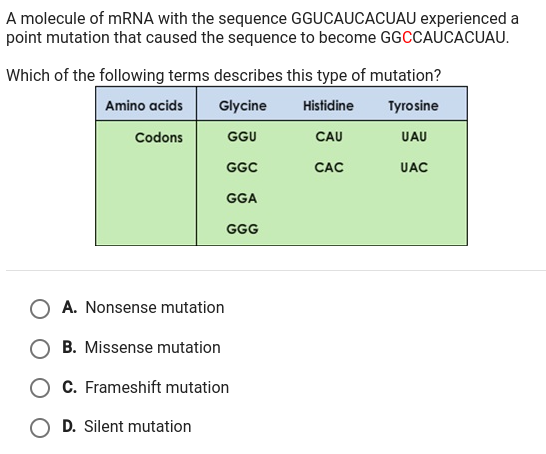 A molecule of mRNA with the sequence GGUCAUCACUAU experienced a point mutation that caused the sequence to become GGCCAUCACUAU.

Which of the following terms describes this type of mutation?

| Amino acids | Glycine | Histidine | Tyrosine |
|---|---|---|---|
| Codons | GGU | CAU | UAU |
| | GGC | CAC | UAC |
| | GGA | | |
| | GGG | | |

A. Nonsense mutation

B. Missense mutation

C. Frameshift mutation

D. Silent mutation